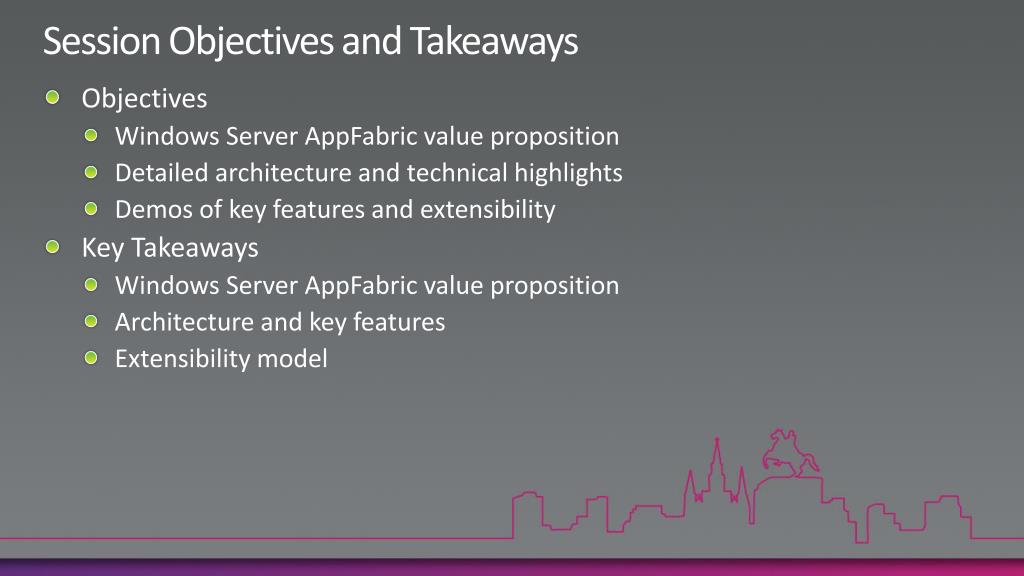 Session Objectives and Takeaways

Objectives

Windows Server AppFabric value proposition

Detailed architecture and technical highlights

Demos of key features and extensibility

Key Takeaways

Windows Server AppFabric value proposition

Architecture and key features

Extensibility model